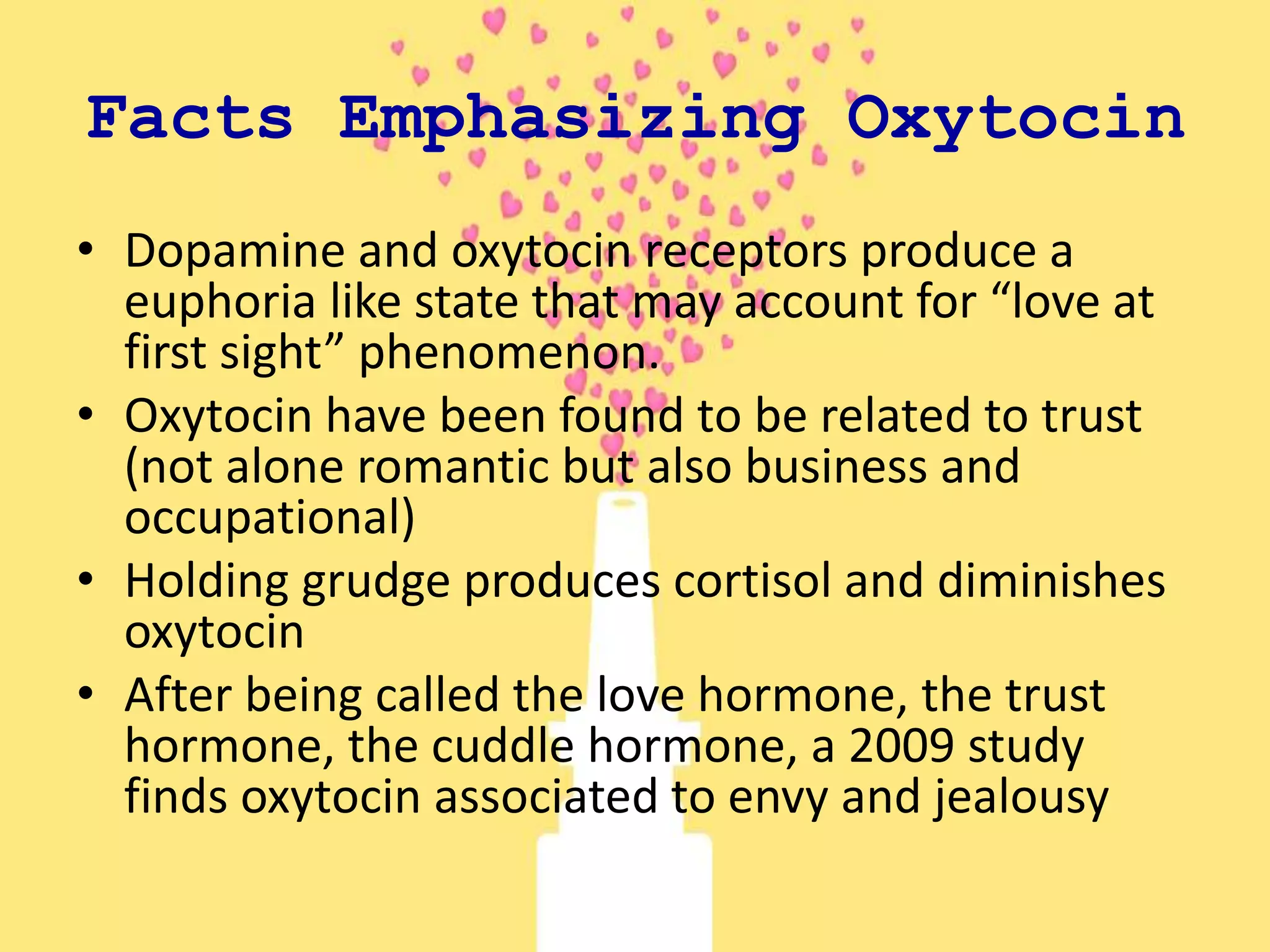 Facts Emphasizing Oxytocin

• Dopamine and oxytocin receptors produce a euphoria like state that may account for “love at first sight” phenomenon.
• Oxytocin have been found to be related to trust (not alone romantic but also business and occupational)
• Holding grudge produces cortisol and diminishes oxytocin
• After being called the love hormone, the trust hormone, the cuddle hormone, a 2009 study finds oxytocin associated to envy and jealousy